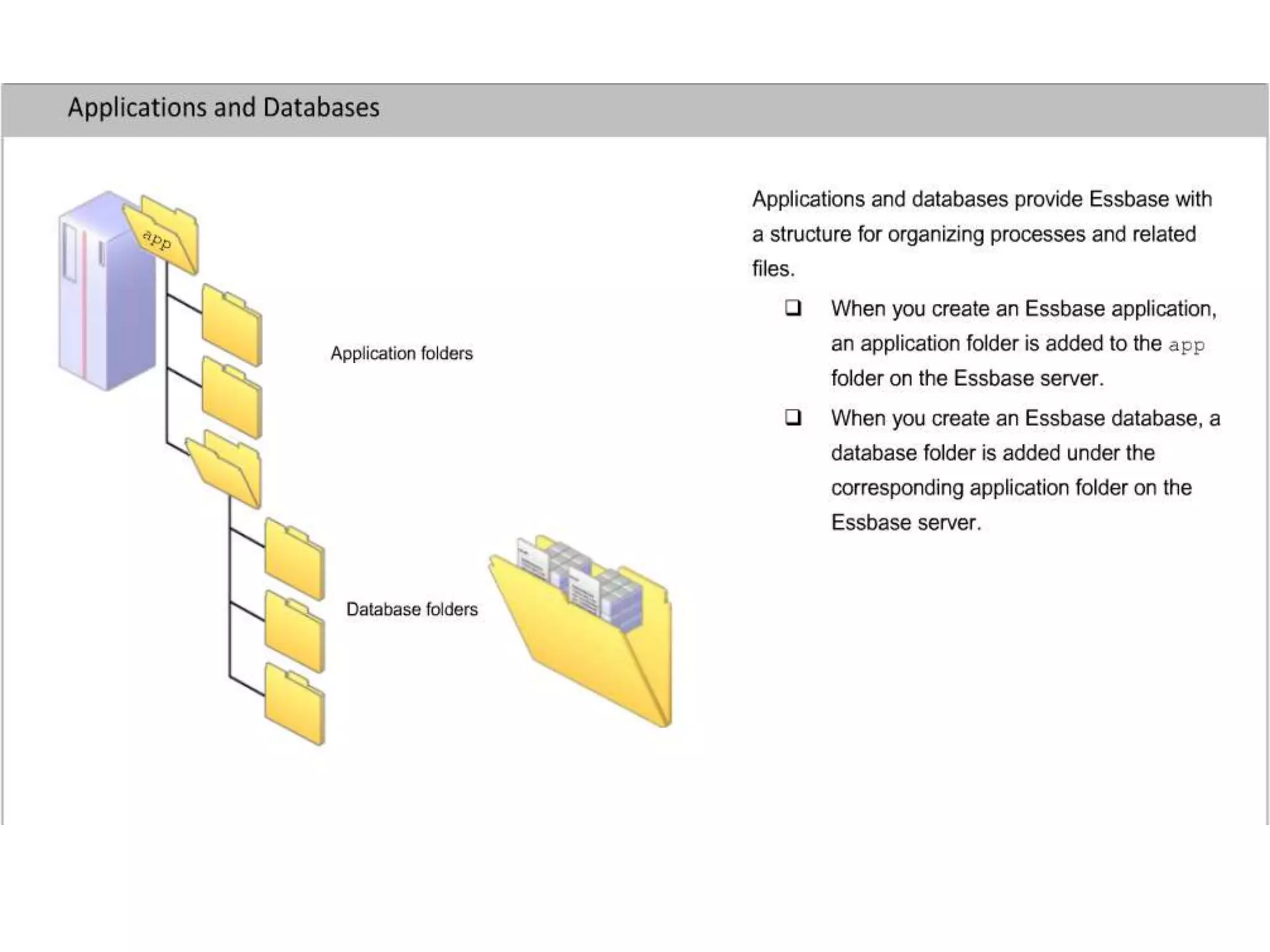 Applications and Databases

app

Application folders

Database folders

Applications and databases provide Essbase with a structure for organizing processes and related files.

❑ When you create an Essbase application, an application folder is added to the app folder on the Essbase server.

❑ When you create an Essbase database, a database folder is added under the corresponding application folder on the Essbase server.